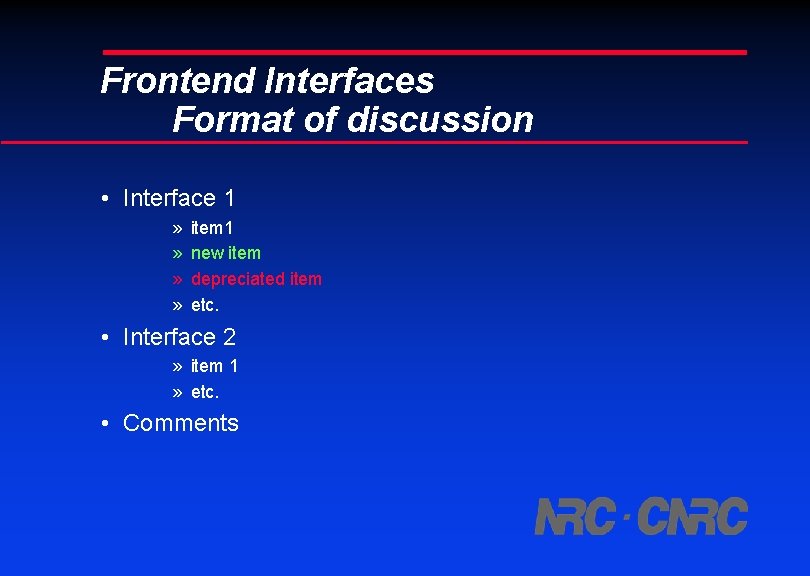 Frontend Interfaces
Format of discussion

• Interface 1
» item1
» new item
» depreciated item
» etc.
• Interface 2
» item 1
» etc.
• Comments

NRC · CNRC